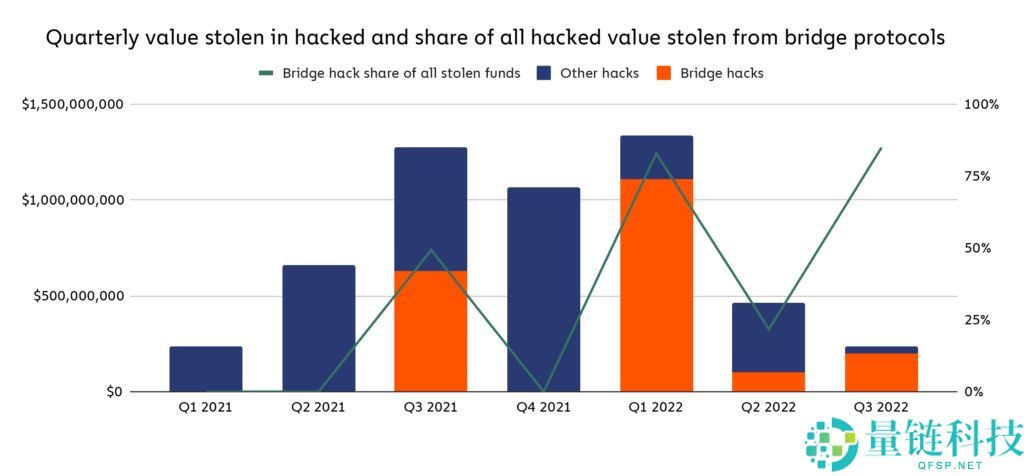 Quarterly value stolen in hacked and share of all hacked value stolen from bridge protocols

Bridge hack share of all stolen funds   Other hacks   Bridge hacks

$1,500,000,000
$1,000,000,000
$500,000,000
$0

100%
75%
50%
25%
0%

Q1 2021   Q2 2021   Q3 2021   Q4 2021   Q1 2022   Q2 2022   Q3 2022

量链科技
QFSP.NET